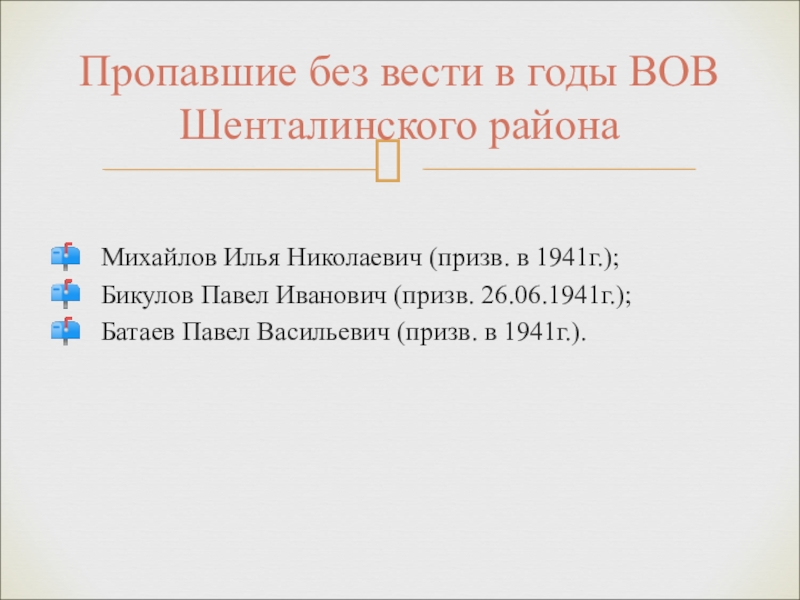 Пропавшие без вести в годы ВОВ Шенталинского района

Михайлов Илья Николаевич (призв. в 1941г.);
Бикулов Павел Иванович (призв. 26.06.1941г.);
Батаев Павел Васильевич (призв. в 1941г.).